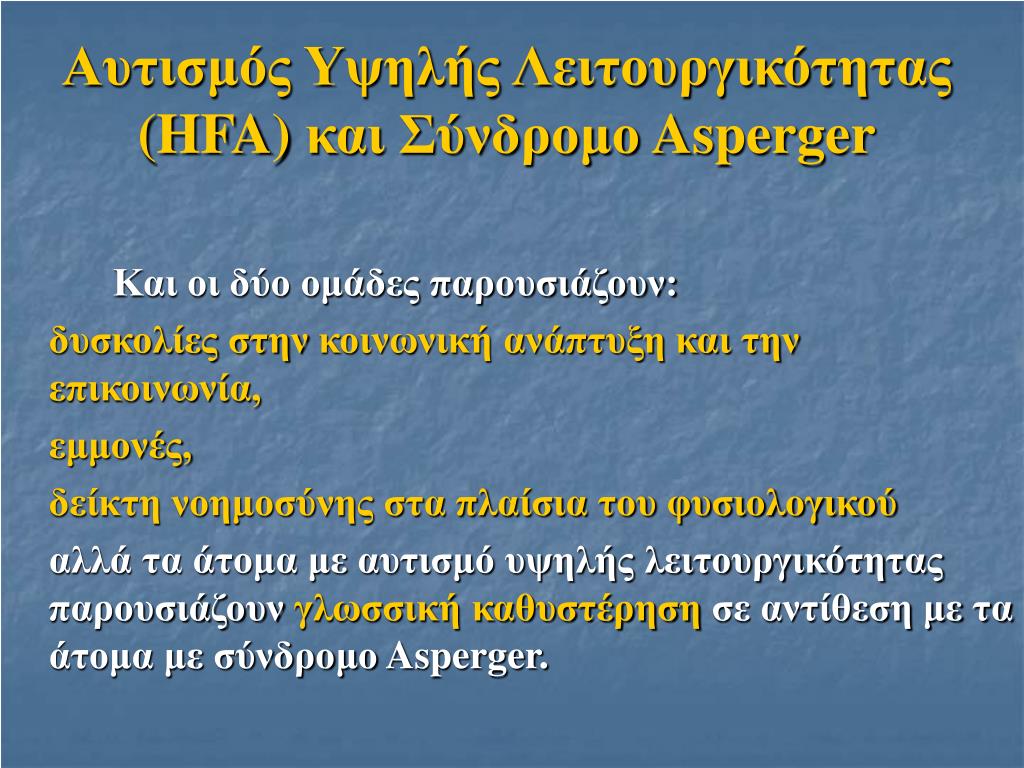 Αυτισμός Υψηλής Λειτουργικότητας (HFA) και Σύνδρομο Asperger

Και οι δύο ομάδες παρουσιάζουν:

δυσκολίες στην κοινωνική ανάπτυξη και την επικοινωνία,

εμμονές,

δείκτη νοημοσύνης στα πλαίσια του φυσιολογικού

αλλά τα άτομα με αυτισμό υψηλής λειτουργικότητας παρουσιάζουν γλωσσική καθυστέρηση σε αντίθεση με τα άτομα με σύνδρομο Asperger.